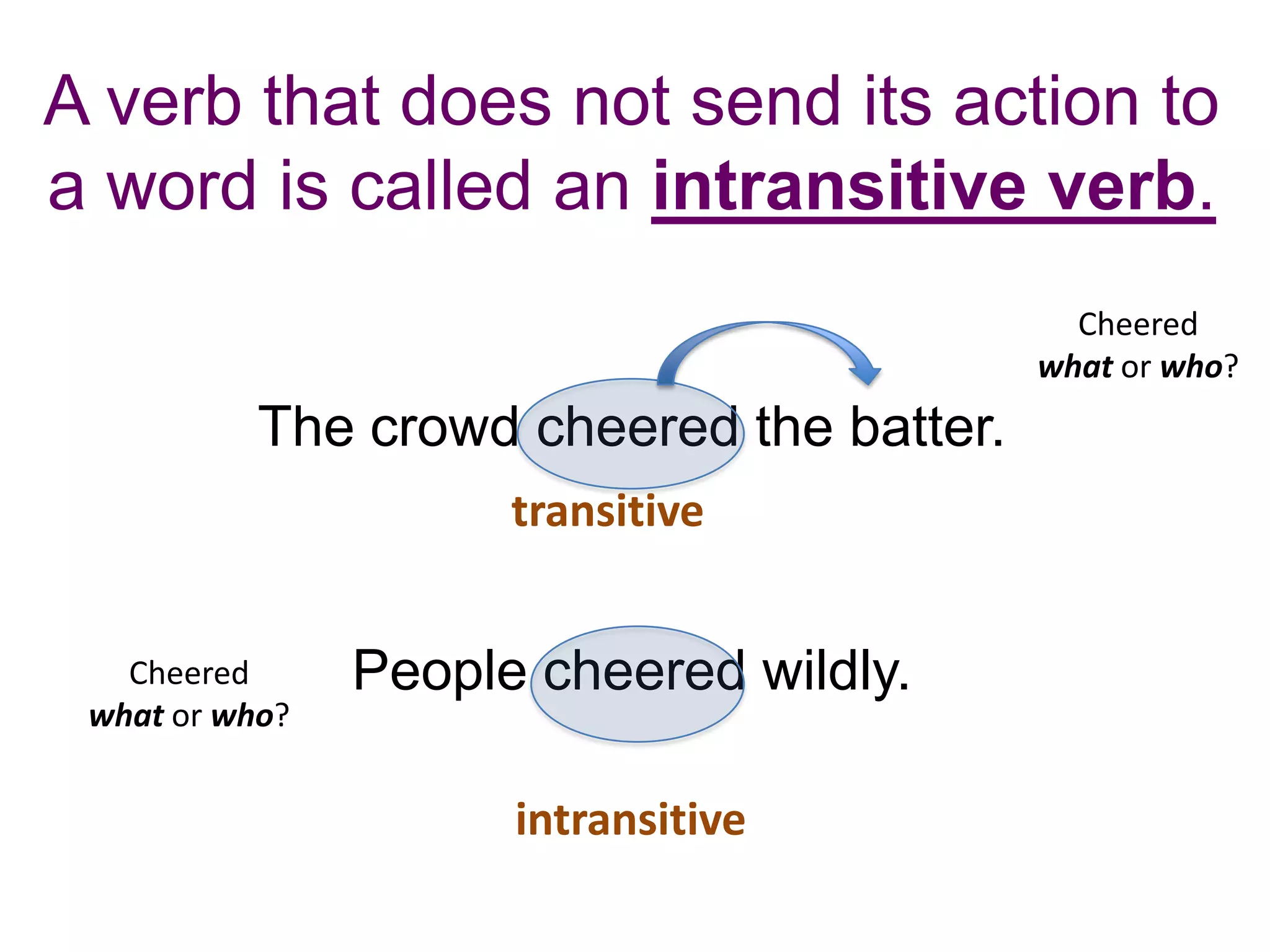 A verb that does not send its action to a word is called an intransitive verb.

Cheered
what or who?

The crowd cheered the batter.

transitive

Cheered
what or who?

People cheered wildly.

intransitive